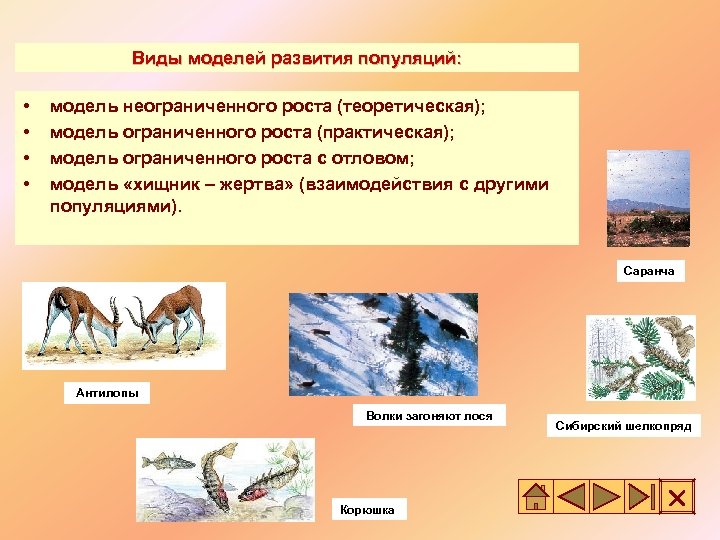 Виды моделей развития популяций:

• модель неограниченного роста (теоретическая);
• модель ограниченного роста (практическая);
• модель ограниченного роста с отловом;
• модель «хищник – жертва» (взаимодействия с другими популяциями).

Саранча

Антилопы

Волки загоняют лося

Сибирский шелкопряд

Корюшка